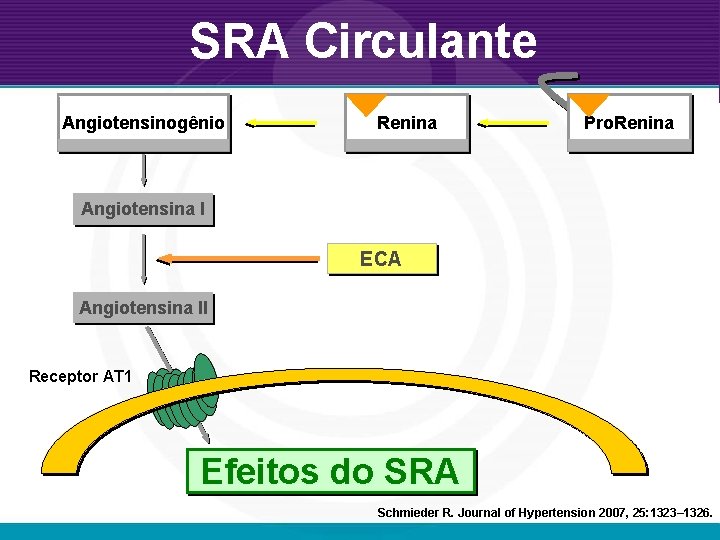 SRA Circulante

Angiotensinogênio

Renina

ProRenina

Angiotensina I

ECA

Angiotensina II

Receptor AT1

Efeitos do SRA

Schmieder R. Journal of Hypertension 2007, 25:1323–1326.